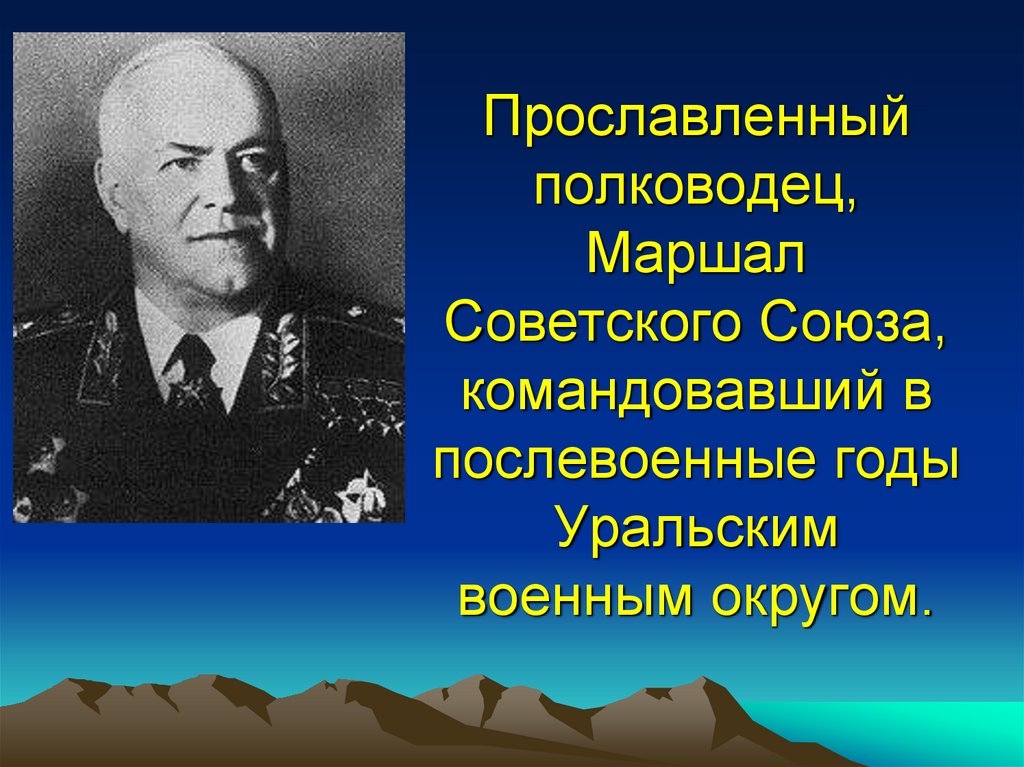 Прославленный полководец, Маршал Советского Союза, командовавший в послевоенные годы Уральским военным округом.